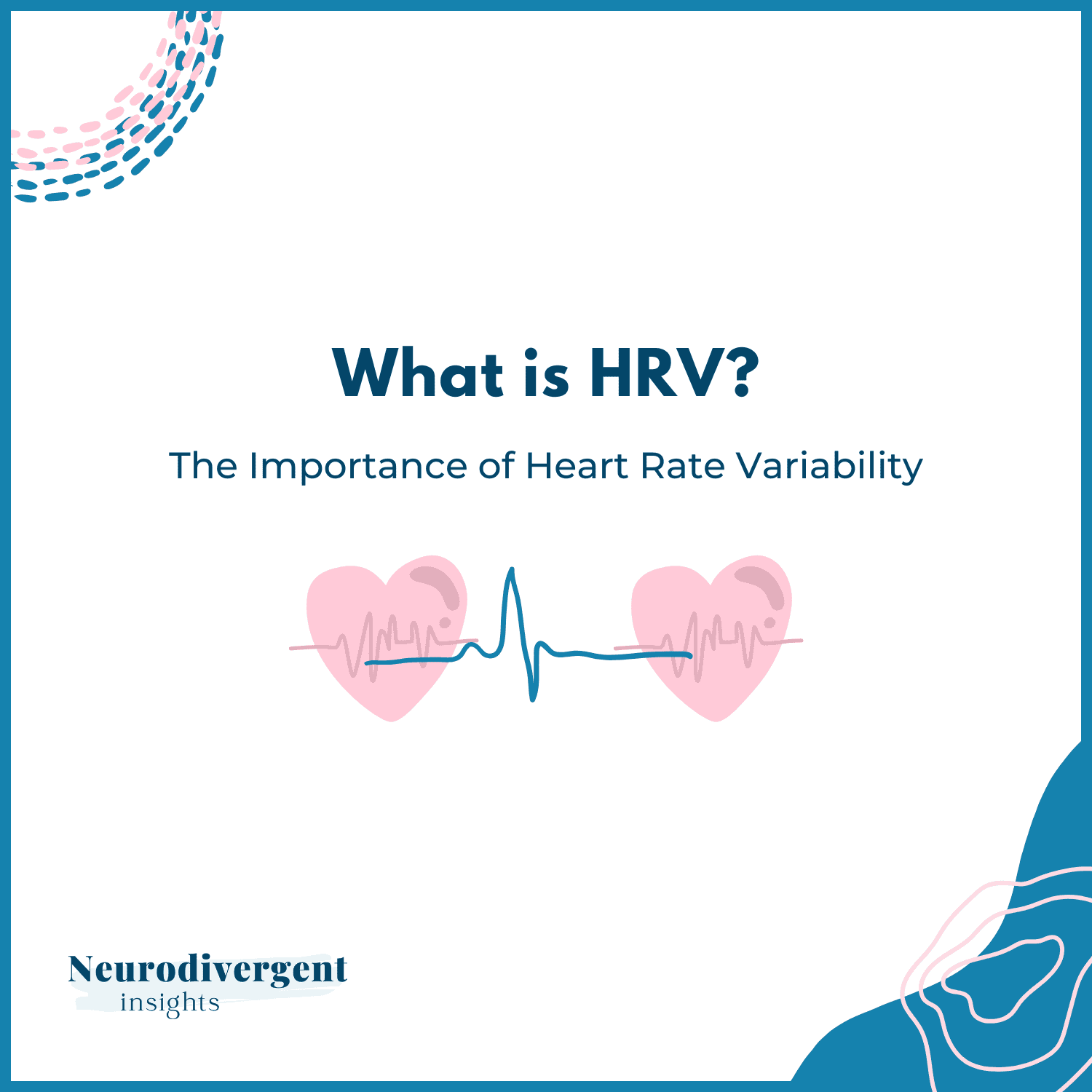 What is HRV?

The Importance of Heart Rate Variability

Neurodivergent
insights